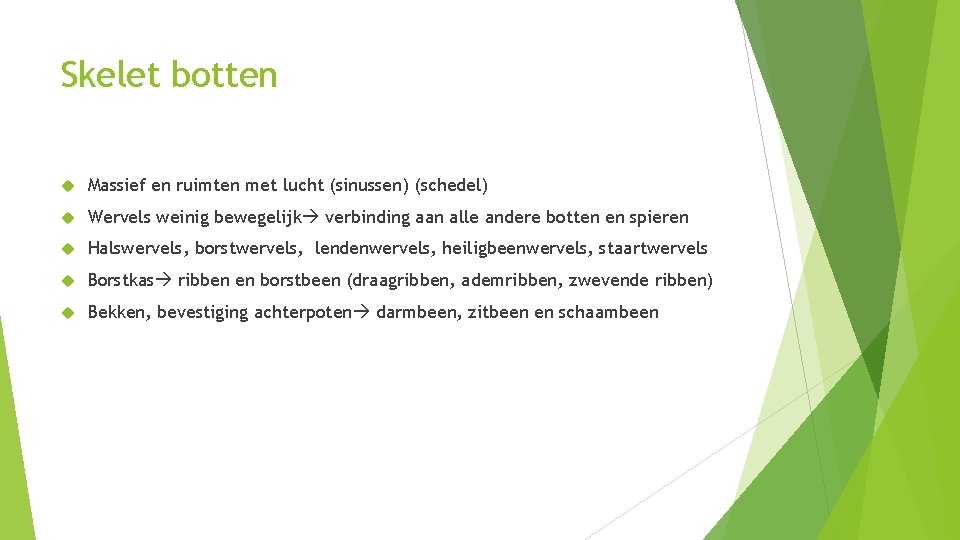 Skelet botten

Massief en ruimten met lucht (sinussen) (schedel)

Wervels weinig bewegelijk→ verbinding aan alle andere botten en spieren

Halswervels, borstwervels, lendenwervels, heiligbeenwervels, staartwervels

Borstkas→ ribben en borstbeen (draagribben, ademribben, zwevende ribben)

Bekken, bevestiging achterpoten→ darmbeen, zitbeen en schaambeen